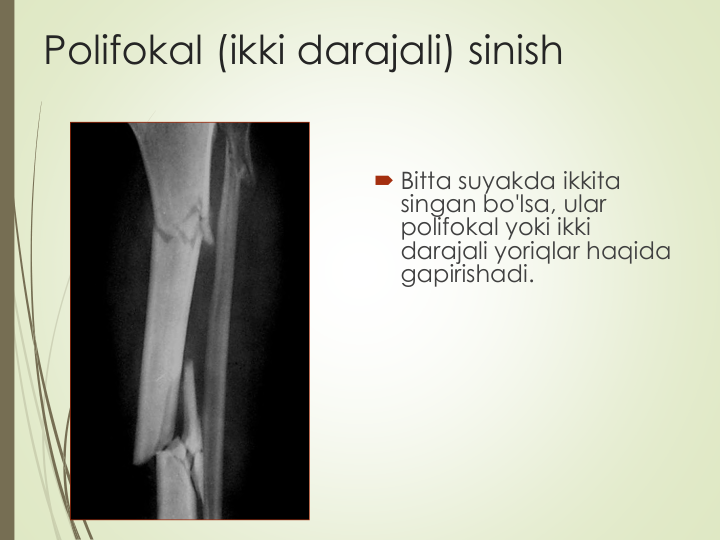 Polifokal (ikki darajali) sinish

Bitta suyakda ikkita singan bo'lsa, ular polifokal yoki ikki darajali yoriqlar haqida gapirishadi.